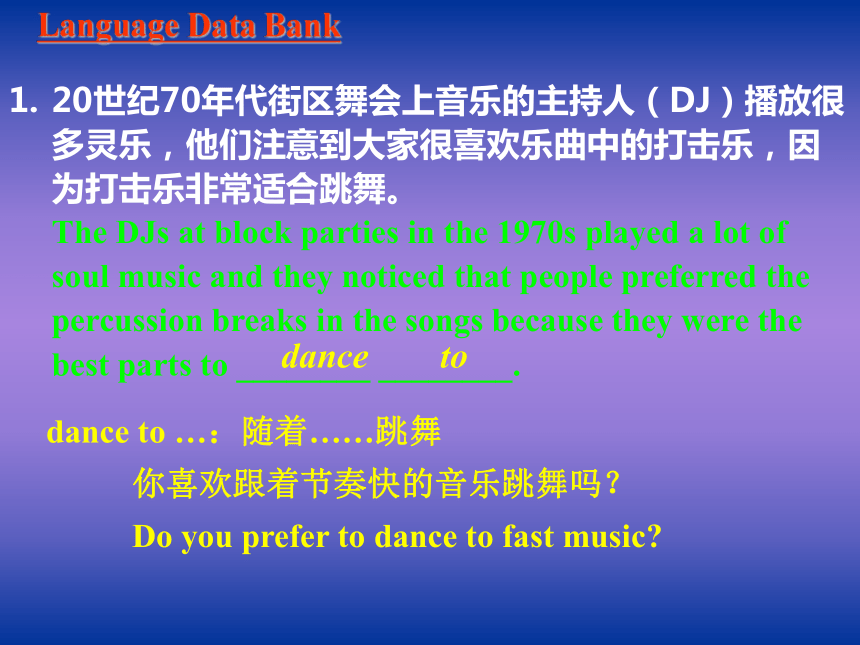 Language Data Bank

1. 20世纪70年代街区舞会上音乐的主持人（DJ）播放很多灵乐，他们注意到大家很喜欢乐曲中的打击乐，因为打击乐非常适合跳舞。

The DJs at block parties in the 1970s played a lot of soul music and they noticed that people preferred the percussion breaks in the songs because they were the best parts to dance to.

dance to …：随着……跳舞

你喜欢跟着节奏快的音乐跳舞吗？

Do you prefer to dance to fast music?